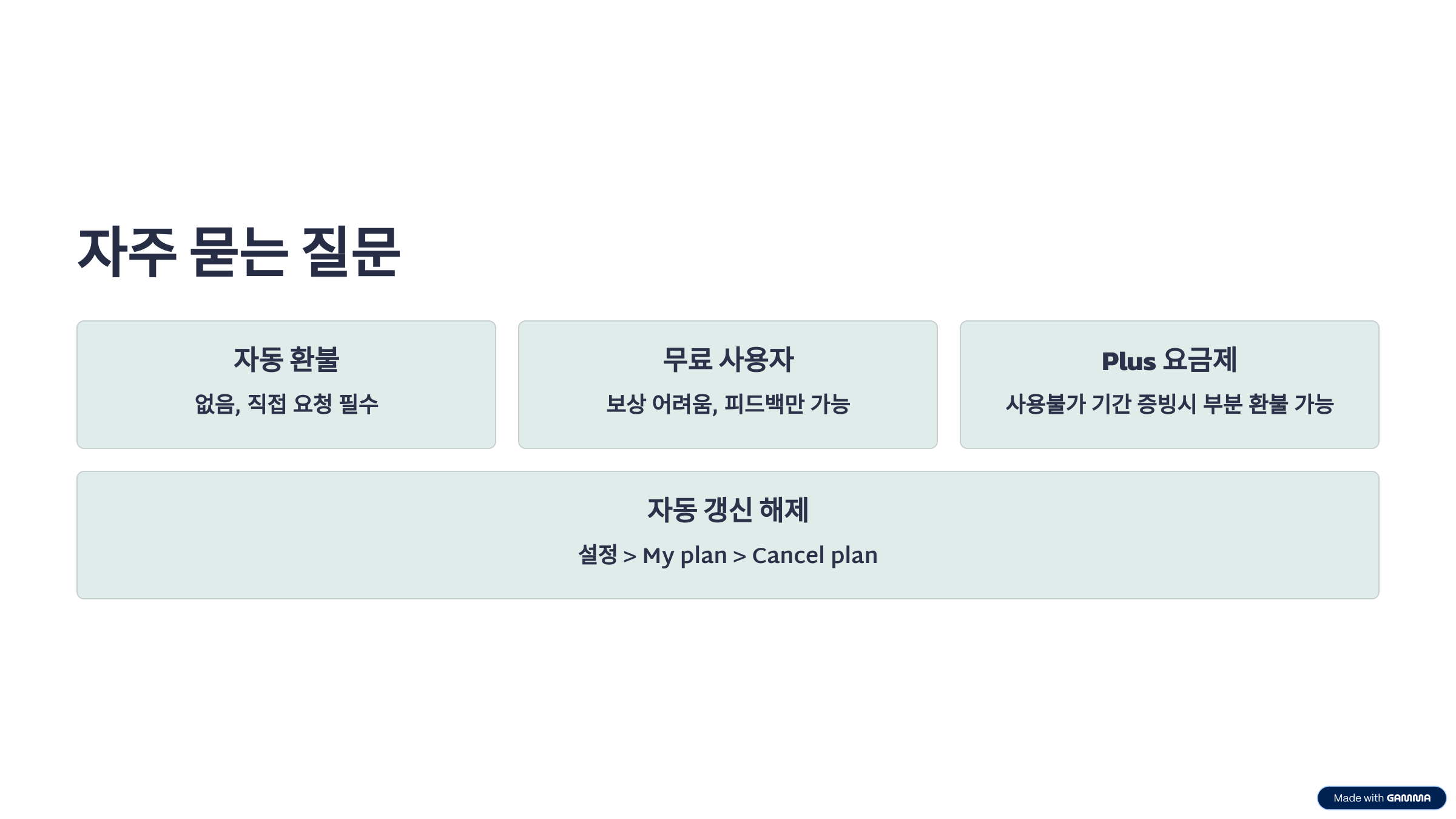 자주 묻는 질문

자동 환불

없음, 직접 요청 필수

무료 사용자

보상 어려움, 피드백만 가능

Plus 요금제

사용불가 기간 증빙시 부분 환불 가능

자동 갱신 해제

설정 > My plan > Cancel plan

Made with GAMMA